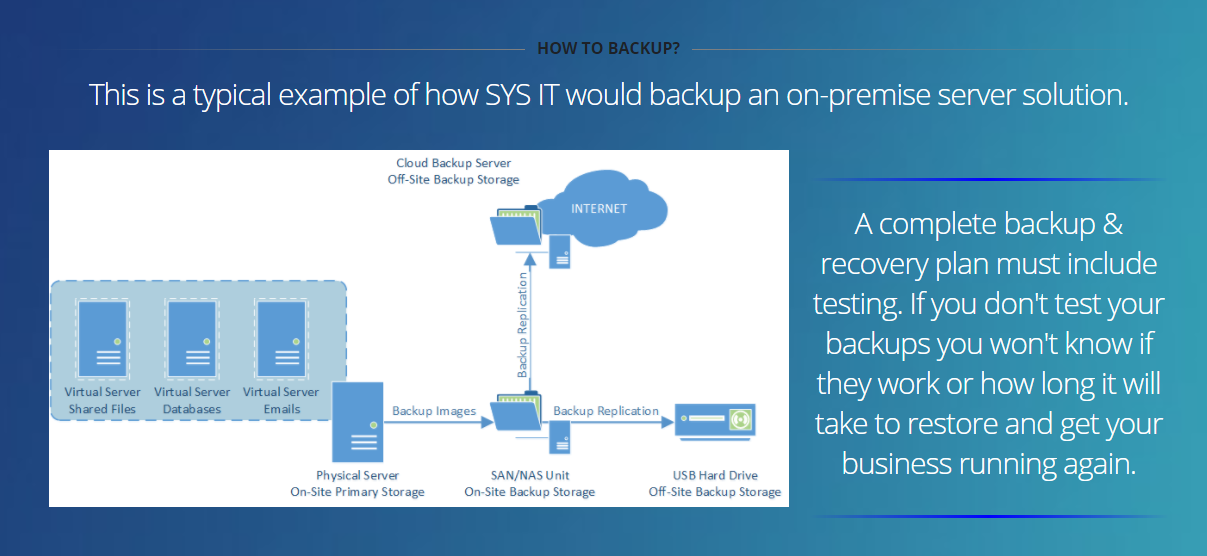 HOW TO BACKUP?

This is a typical example of how SYS IT would backup an on-premise server solution.

Cloud Backup Server
Off-Site Backup Storage

INTERNET

Backup Replication

Virtual Server
Shared Files

Virtual Server
Databases

Virtual Server
Emails

Backup Images

Backup Replication

Physical Server
On-Site Primary Storage

SAN/NAS Unit
On-Site Backup Storage

USB Hard Drive
Off-Site Backup Storage

A complete backup & recovery plan must include testing. If you don't test your backups you won't know if they work or how long it will take to restore and get your business running again.